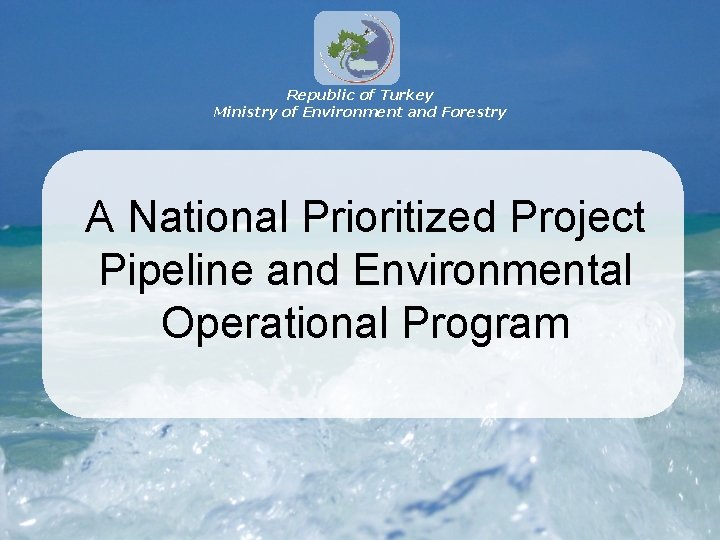 Republic of Turkey
Ministry of Environment and Forestry

A National Prioritized Project Pipeline and Environmental Operational Program